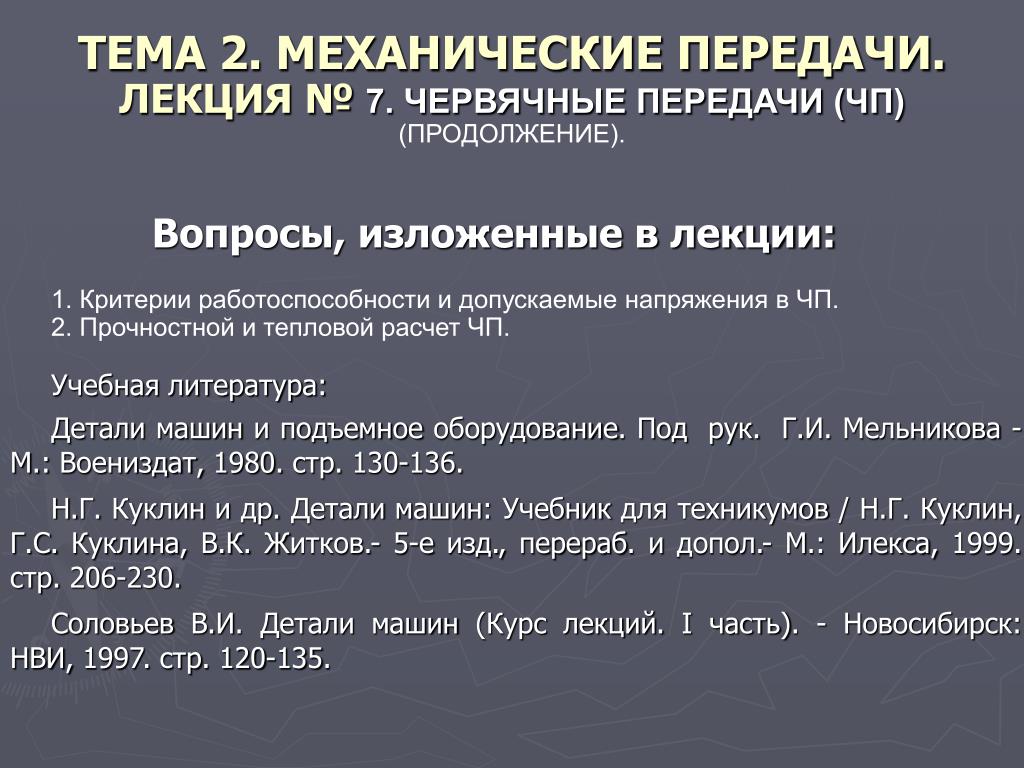 ТЕМА 2. МЕХАНИЧЕСКИЕ ПЕРЕДАЧИ.
ЛЕКЦИЯ № 7. ЧЕРВЯЧНЫЕ ПЕРЕДАЧИ (ЧП)
(ПРОДОЛЖЕНИЕ).

Вопросы, изложенные в лекции:

1. Критерии работоспособности и допускаемые напряжения в ЧП.
2. Прочностной и тепловой расчет ЧП.

Учебная литература:

Детали машин и подъемное оборудование. Под рук. Г.И. Мельникова - М.: Воениздат, 1980. стр. 130-136.

Н.Г. Куклин и др. Детали машин: Учебник для техникумов / Н.Г. Куклин, Г.С. Куклина, В.К. Житков.- 5-е изд., перераб. и допол.- М.: Илекса, 1999. стр. 206-230.

Соловьев В.И. Детали машин (Курс лекций. I часть). - Новосибирск: НВИ, 1997. стр. 120-135.